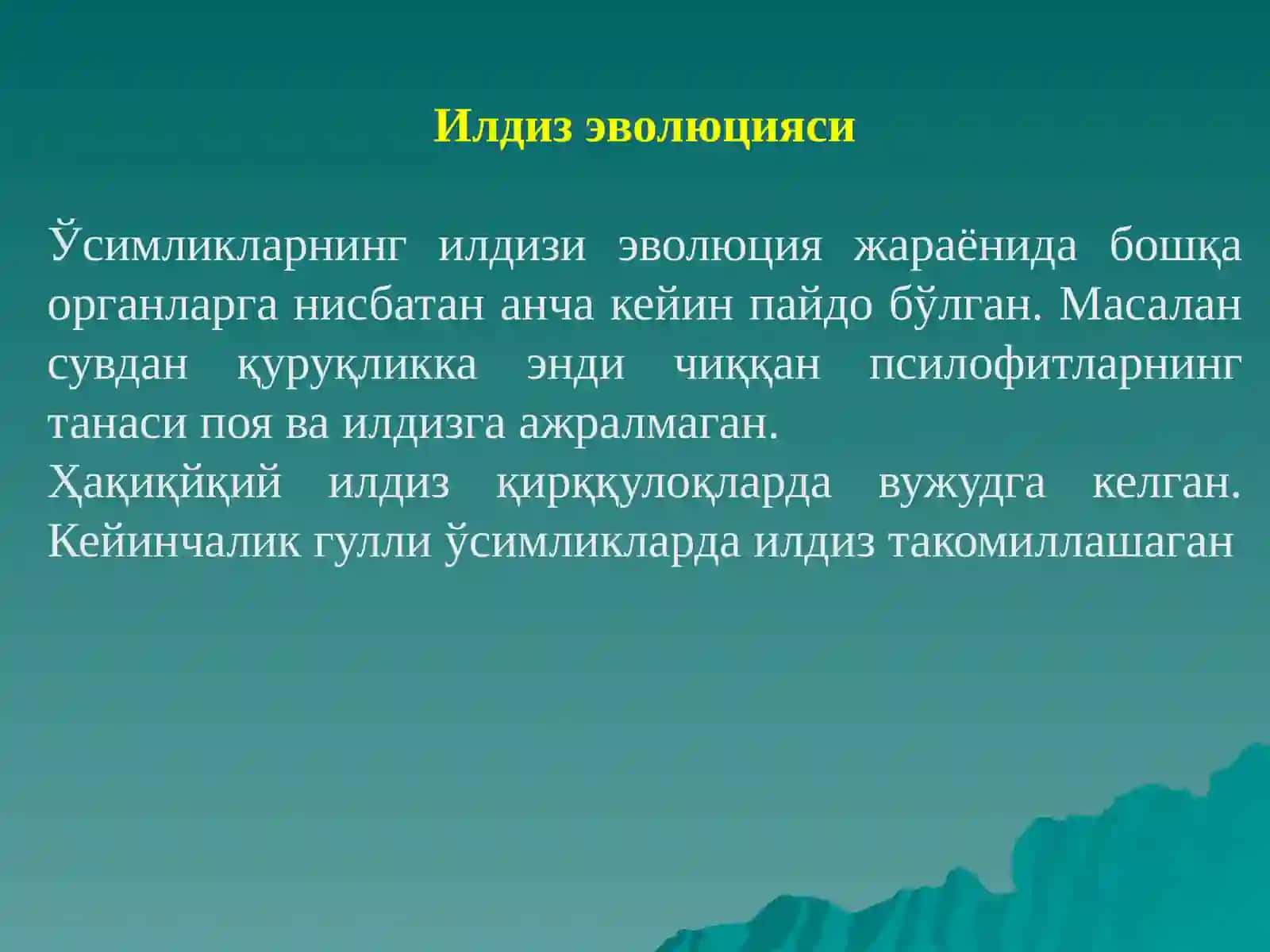 Илдиз эволюцияси

Ўсимликларнинг илдизи эволюция жараёнида бошқа органларга нисбатан анча кейин пайдо бўлган. Масалан сувдан қуруқликка энди чиққан псилофитларнинг танаси поя ва илдизга ажралмаган.
Ҳақиқйқий илдиз қирққулоқларда вужудга келган. Кейинчалик гулли ўсимликларда илдиз такомиллашаган